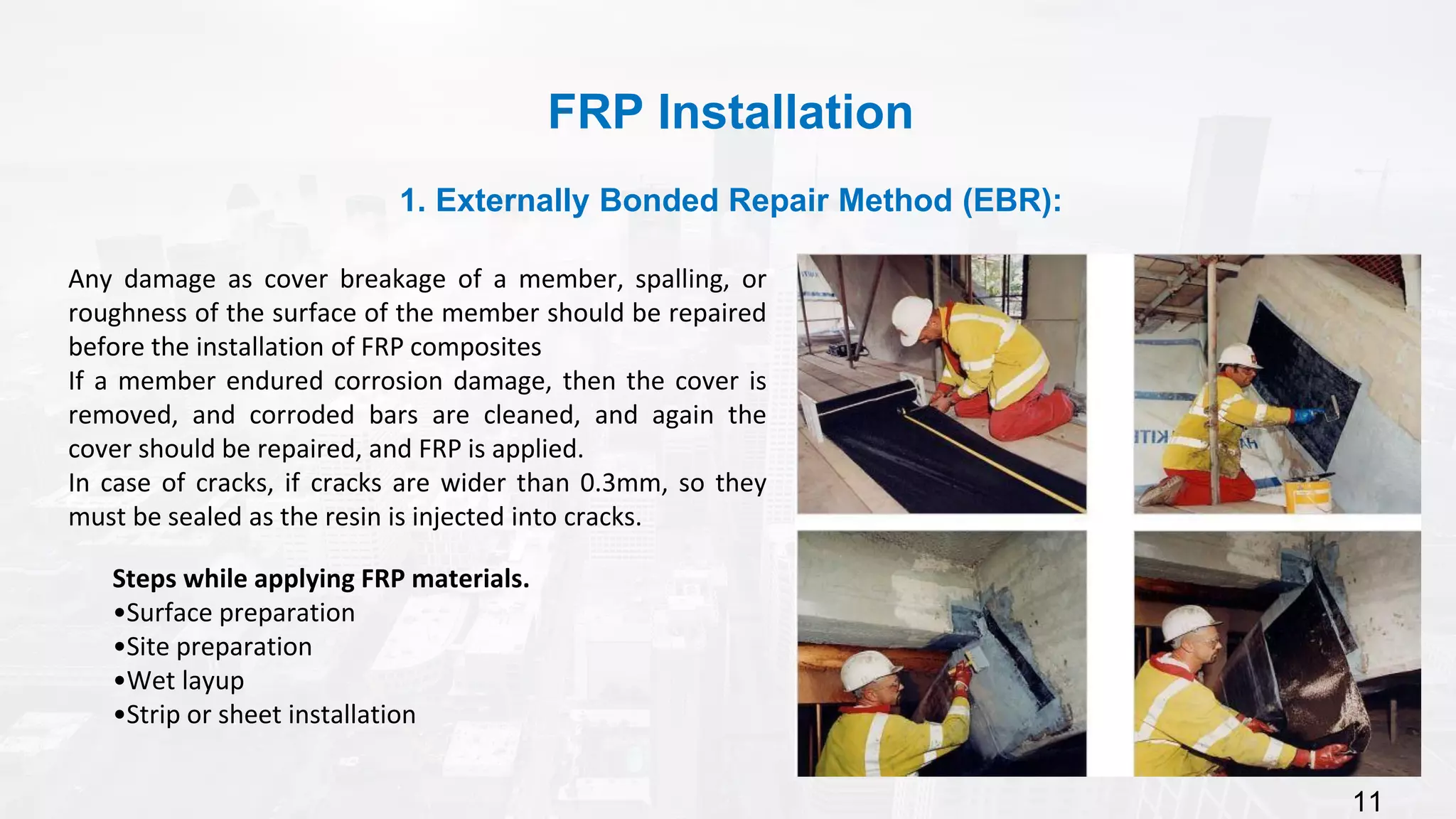 FRP Installation

1. Externally Bonded Repair Method (EBR):

Any damage as cover breakage of a member, spalling, or roughness of the surface of the member should be repaired before the installation of FRP composites
If a member endured corrosion damage, then the cover is removed, and corroded bars are cleaned, and again the cover should be repaired, and FRP is applied.
In case of cracks, if cracks are wider than 0.3mm, so they must be sealed as the resin is injected into cracks.

Steps while applying FRP materials.
•Surface preparation
•Site preparation
•Wet layup
•Strip or sheet installation

11